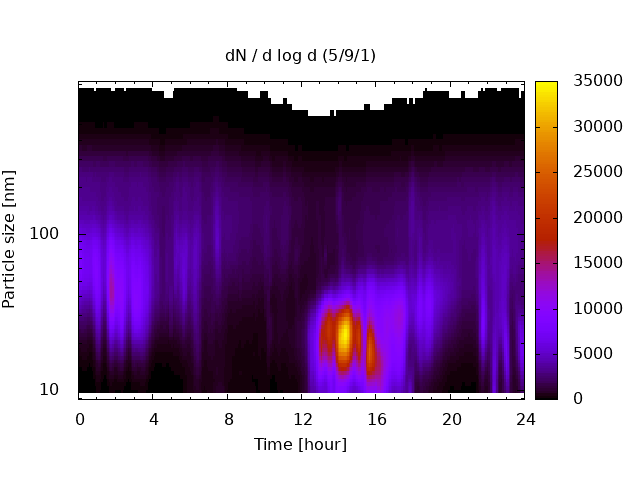 dN / d log d (5/9/1)

Particle size [nm]

100

10

0 4 8 12 16 20 24

Time [hour]

35000
30000
25000
20000
15000
10000
5000
0